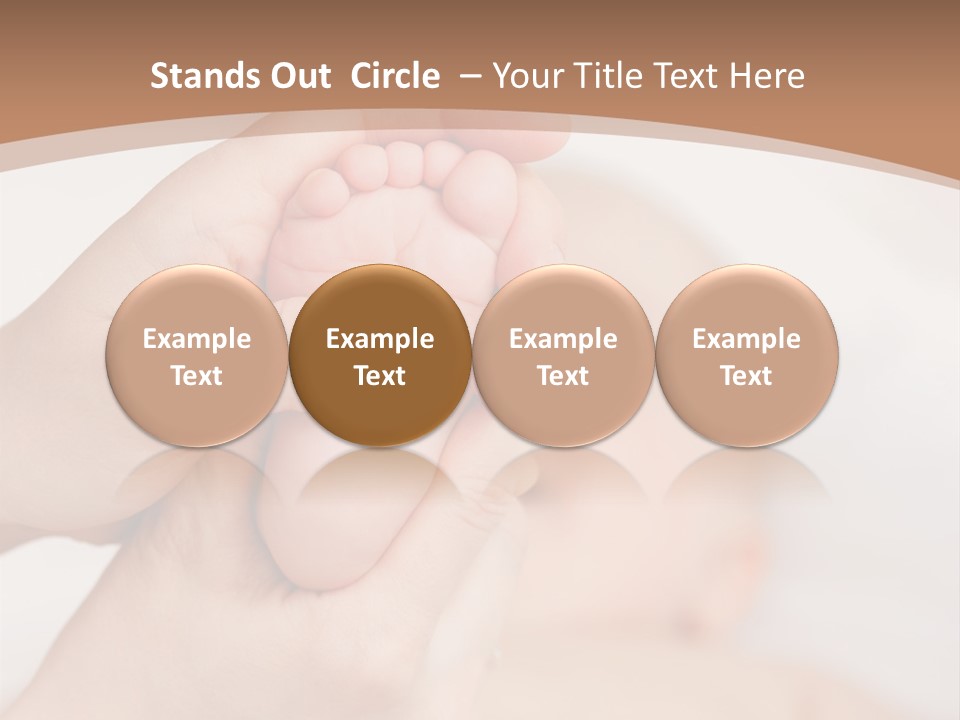 Stands Out Circle – Your Title Text Here

Example Text

Example Text

Example Text

Example Text